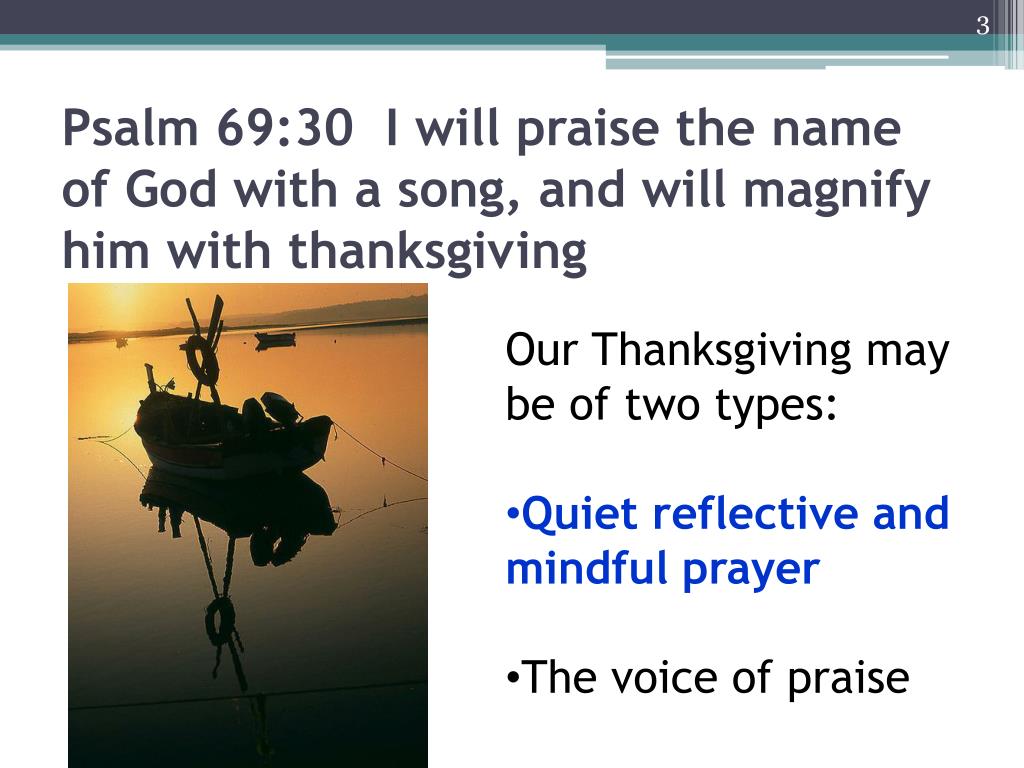 3

Psalm 69:30  I will praise the name of God with a song, and will magnify him with thanksgiving

Our Thanksgiving may be of two types:

•Quiet reflective and mindful prayer

•The voice of praise